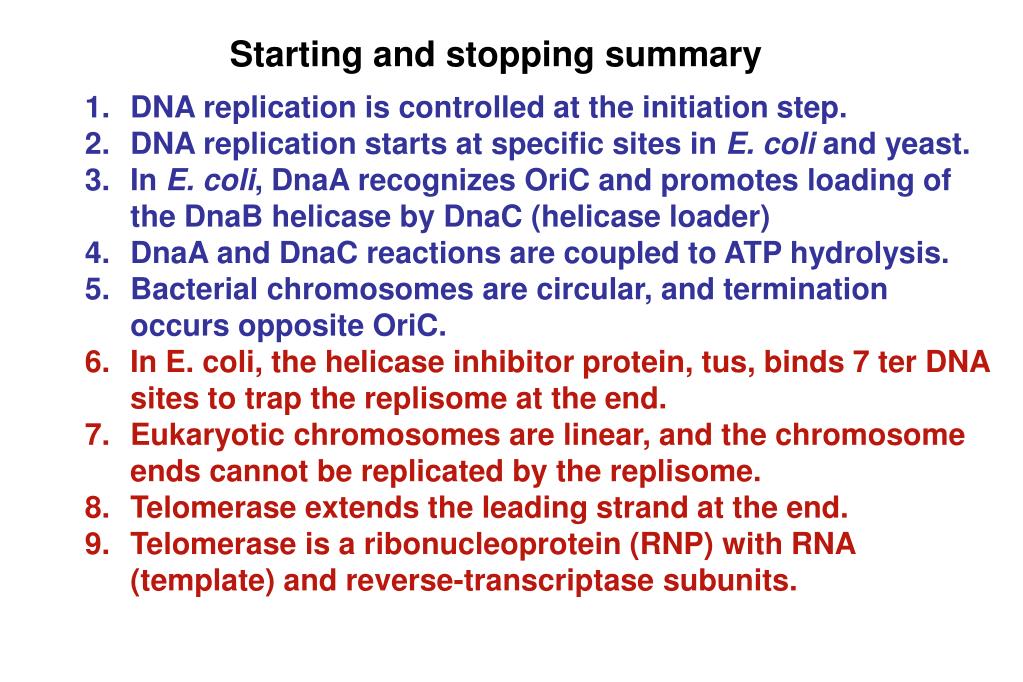 Starting and stopping summary

1. DNA replication is controlled at the initiation step.
2. DNA replication starts at specific sites in E. coli and yeast.
3. In E. coli, DnaA recognizes OriC and promotes loading of the DnaB helicase by DnaC (helicase loader)
4. DnaA and DnaC reactions are coupled to ATP hydrolysis.
5. Bacterial chromosomes are circular, and termination occurs opposite OriC.
6. In E. coli, the helicase inhibitor protein, tus, binds 7 ter DNA sites to trap the replisome at the end.
7. Eukaryotic chromosomes are linear, and the chromosome ends cannot be replicated by the replisome.
8. Telomerase extends the leading strand at the end.
9. Telomerase is a ribonucleoprotein (RNP) with RNA (template) and reverse-transcriptase subunits.